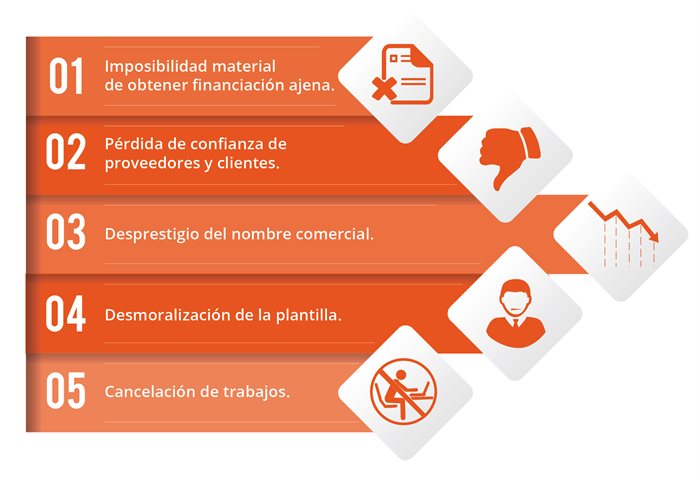 01 Imposibilidad material de obtener financiación ajena.

02 Pérdida de confianza de proveedores y clientes.

03 Desprestigio del nombre comercial.

04 Desmoralización de la plantilla.

05 Cancelación de trabajos.